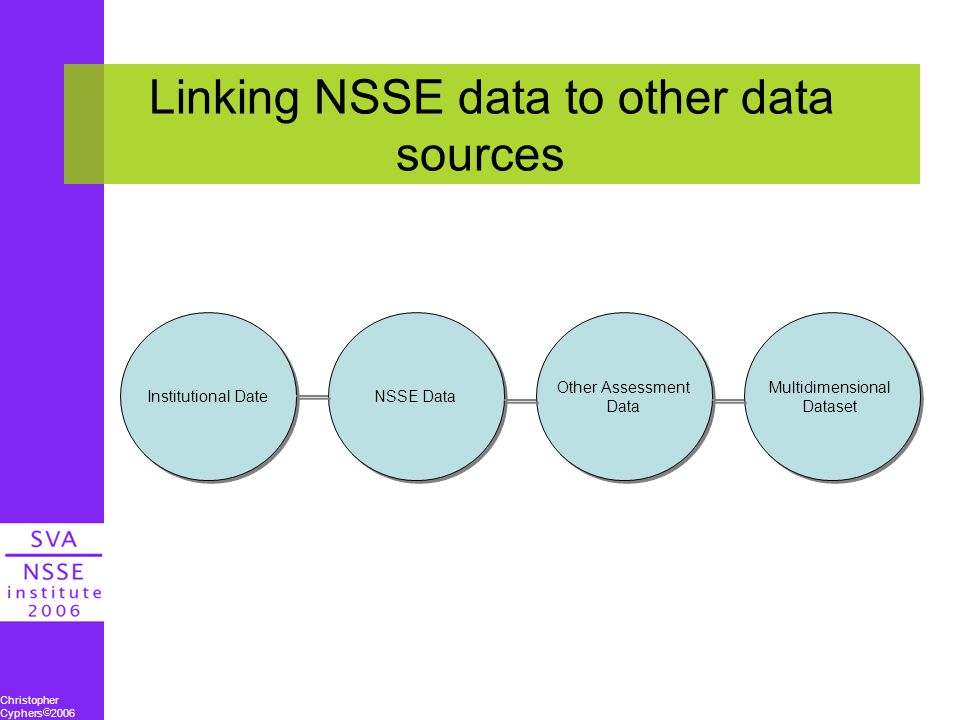 Linking NSSE data to other data sources

Institutional Date

NSSE Data

Other Assessment Data

Multidimensional Dataset

SVA
NSSE
institute
2006

Christopher Cyphers©2006